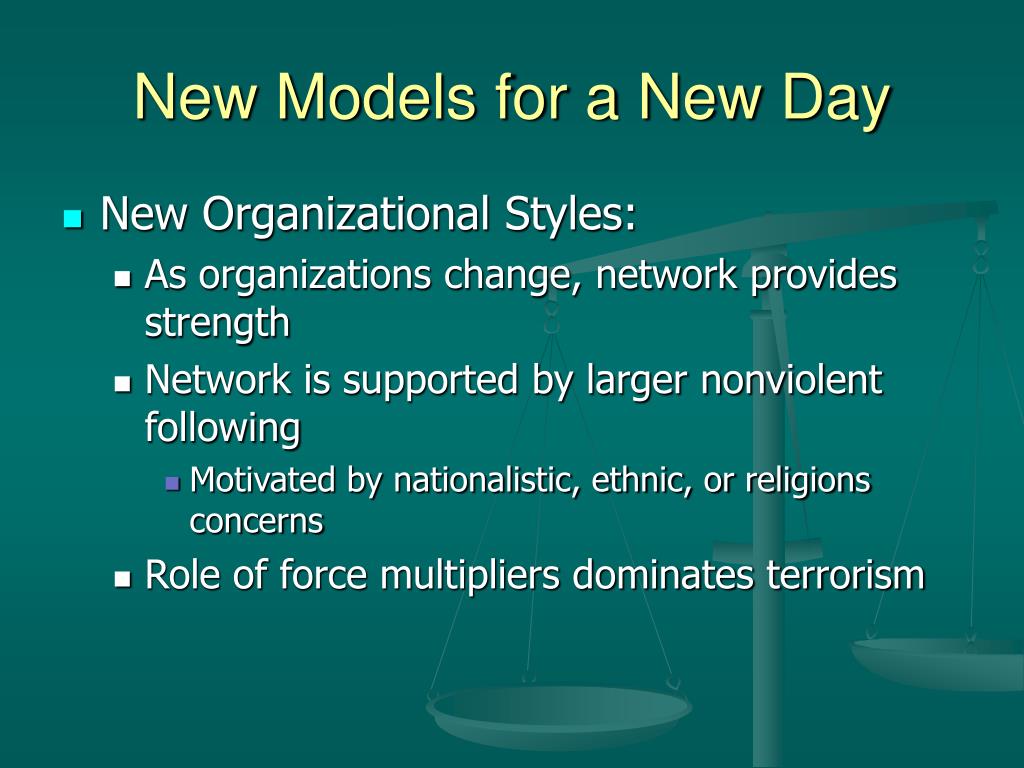 New Models for a New Day

New Organizational Styles:

As organizations change, network provides strength

Network is supported by larger nonviolent following

Motivated by nationalistic, ethnic, or religions concerns

Role of force multipliers dominates terrorism